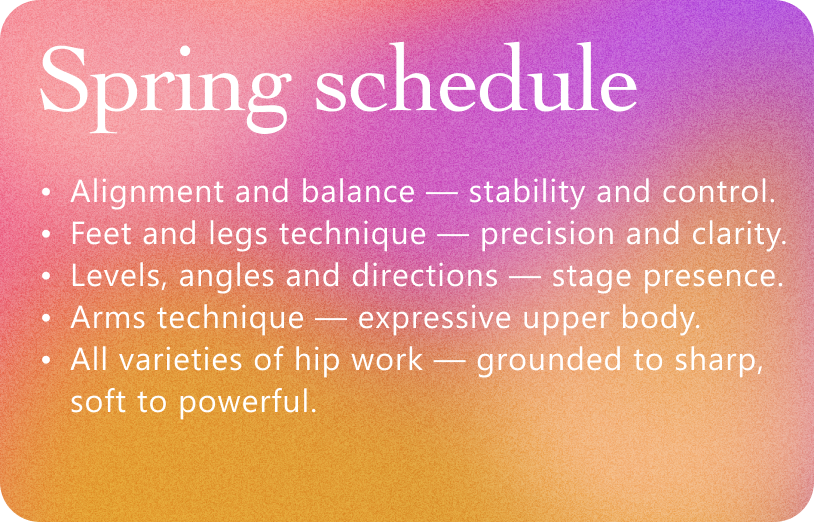 Spring schedule

• Alignment and balance — stability and control.
• Feet and legs technique — precision and clarity.
• Levels, angles and directions — stage presence.
• Arms technique — expressive upper body.
• All varieties of hip work — grounded to sharp, soft to powerful.